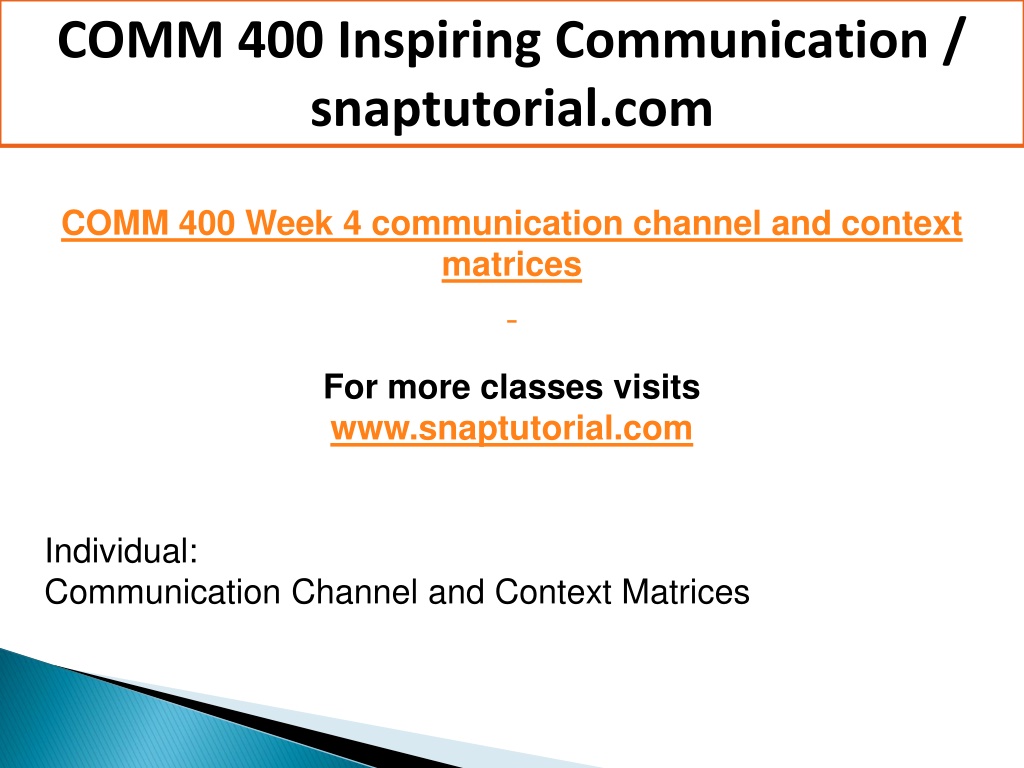 COMM 400 Inspiring Communication / snaptutorial.com

COMM 400 Week 4 communication channel and context matrices

For more classes visits www.snaptutorial.com

Individual:
Communication Channel and Context Matrices